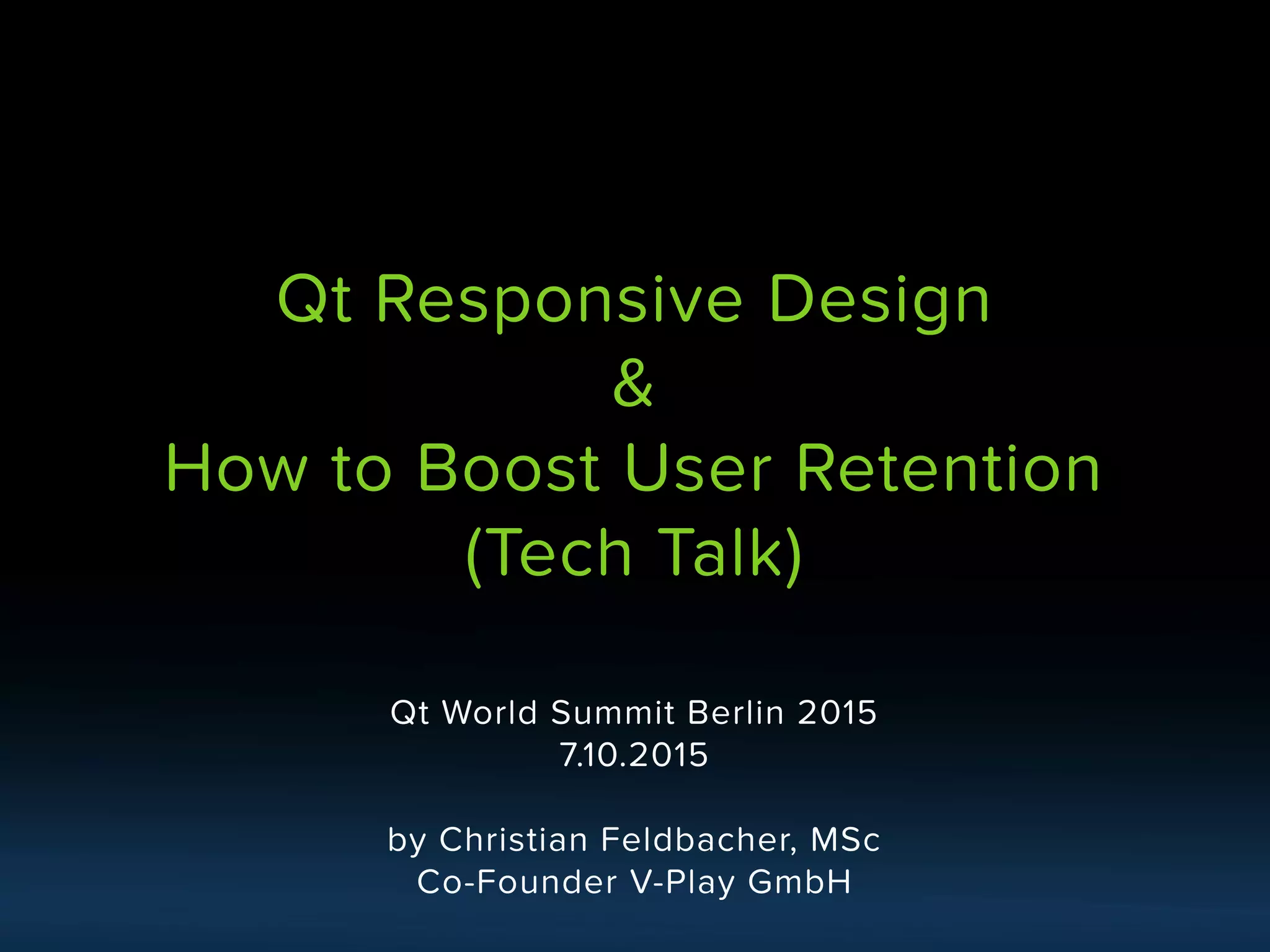 Qt Responsive Design
&
How to Boost User Retention
(Tech Talk)

Qt World Summit Berlin 2015
7.10.2015

by Christian Feldbacher, MSc
Co-Founder V-Play GmbH